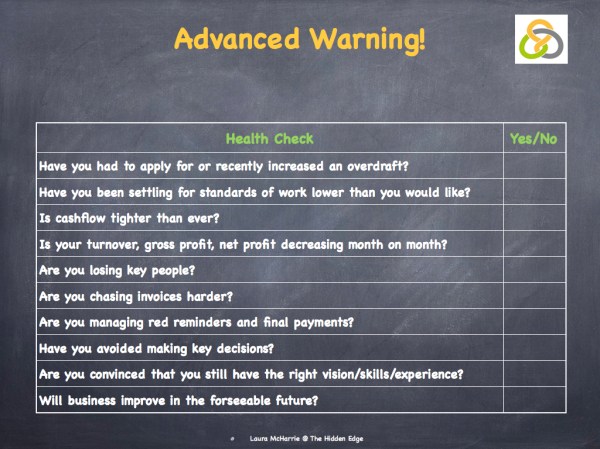 Advanced Warning!

| Health Check | Yes/No |
|---|---|
| Have you had to apply for or recently increased an overdraft? | |
| Have you been settling for standards of work lower than you would like? | |
| Is cashflow tighter than ever? | |
| Is your turnover, gross profit, net profit decreasing month on month? | |
| Are you losing key people? | |
| Are you chasing invoices harder? | |
| Are you managing red reminders and final payments? | |
| Have you avoided making key decisions? | |
| Are you convinced that you still have the right vision/skills/experience? | |
| Will business improve in the forseeable future? | |

Laura McHarrie @ The Hidden Edge